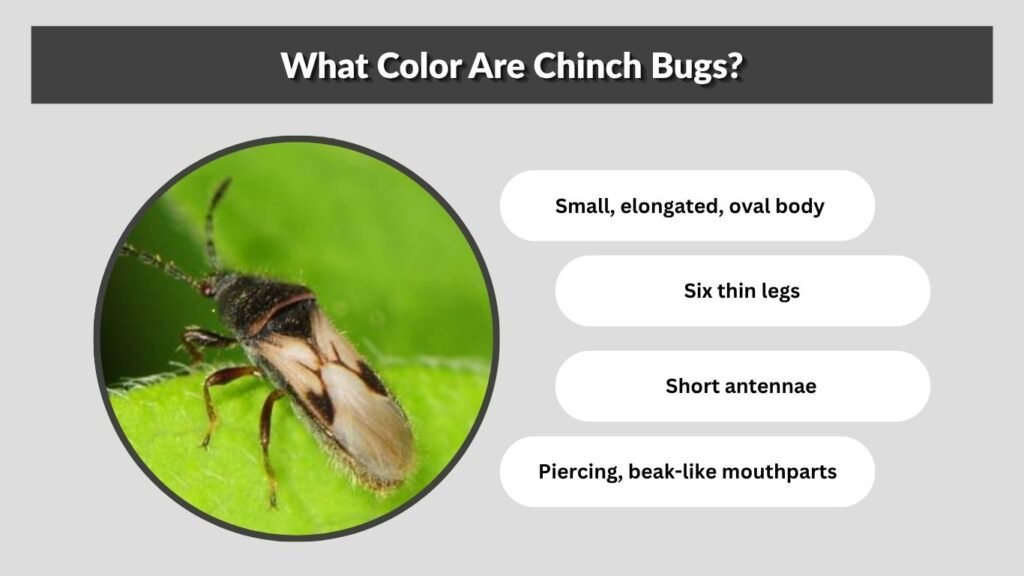 What Color Are Chinch Bugs?

Small, elongated, oval body

Six thin legs

Short antennae

Piercing, beak-like mouthparts